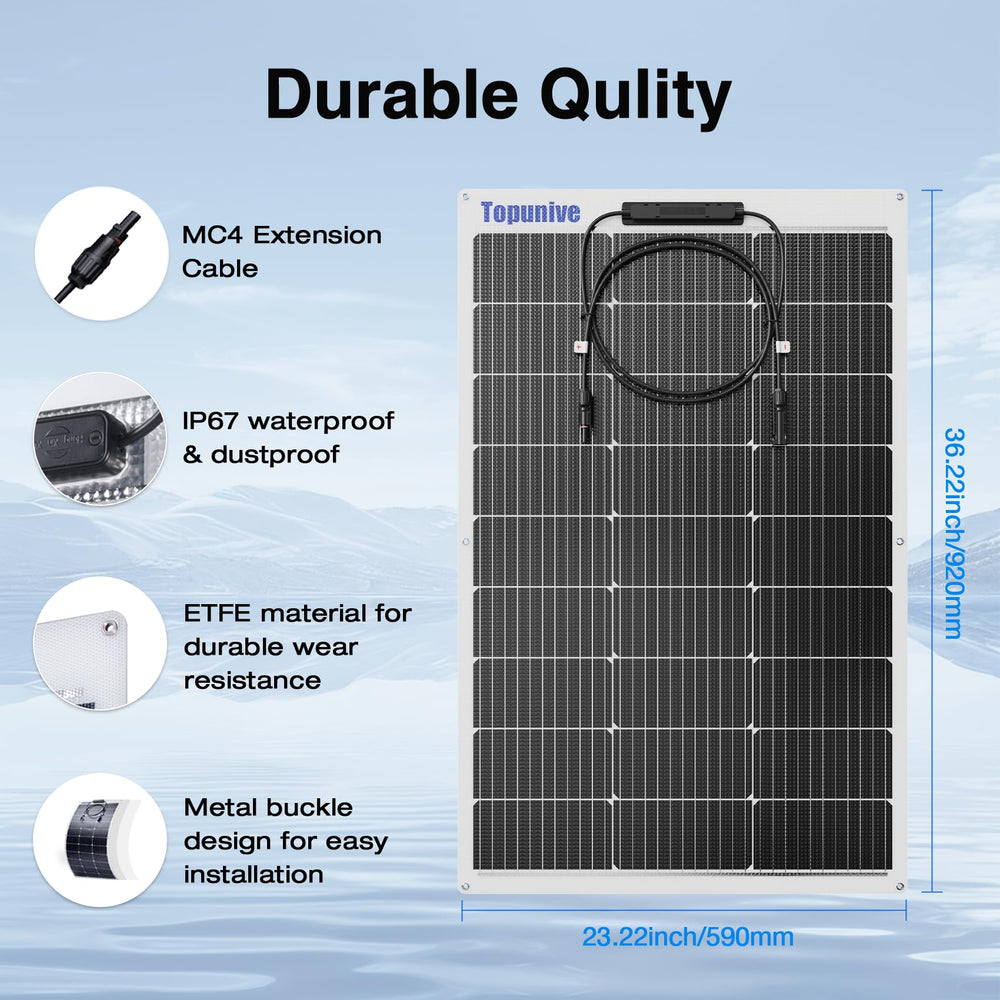 Durable Qulity

MC4 Extension Cable

IP67 waterproof & dustproof

ETFE material for durable wear resistance

Metal buckle design for easy installation

Topunive

36.22inch/920mm

23.22inch/590mm